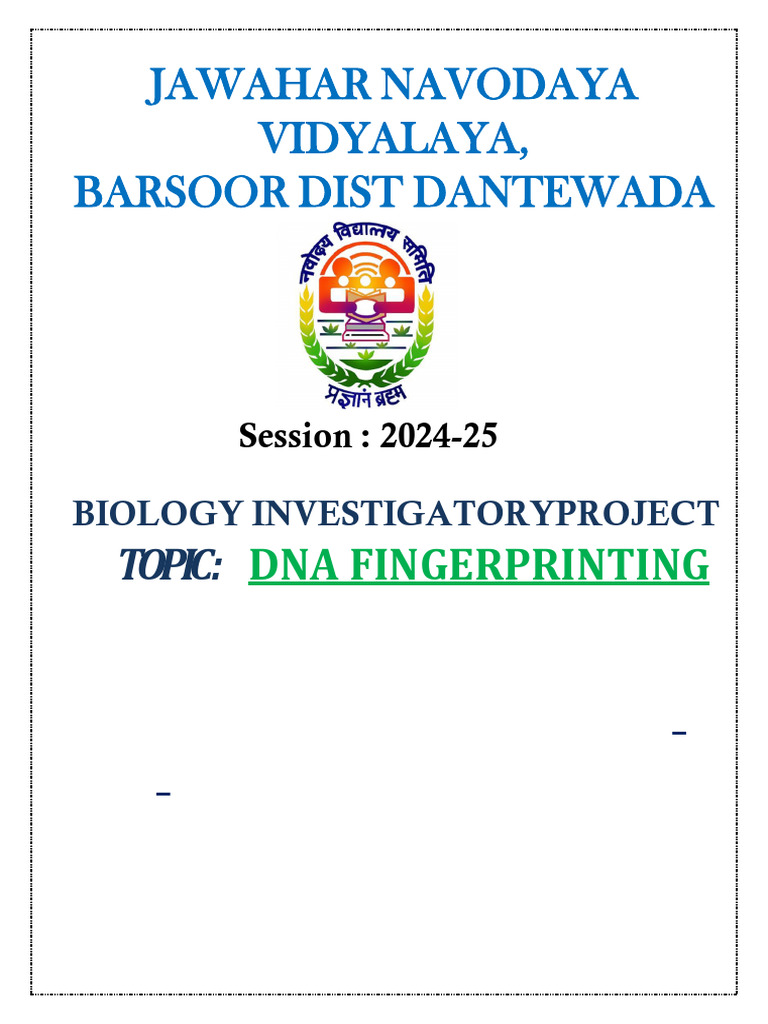 JAWAHAR NAVODAYA VIDYALAYA,
BARSOOR DIST DANTEWADA

नवोदय विद्यालय समिति

प्रज्ञानं ब्रह्म

Session : 2024-25

BIOLOGY INVESTIGATORYPROJECT

TOPIC: DNA FINGERPRINTING

–

–